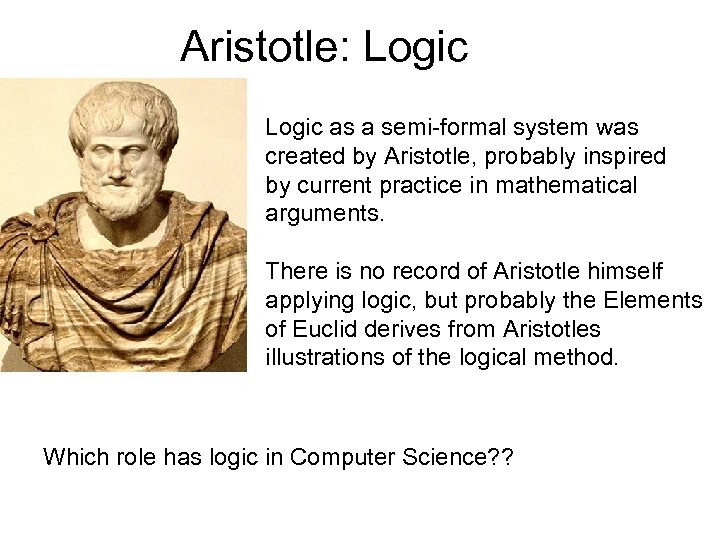 Aristotle: Logic

Logic as a semi-formal system was created by Aristotle, probably inspired by current practice in mathematical arguments.

There is no record of Aristotle himself applying logic, but probably the Elements of Euclid derives from Aristotles illustrations of the logical method.

Which role has logic in Computer Science??